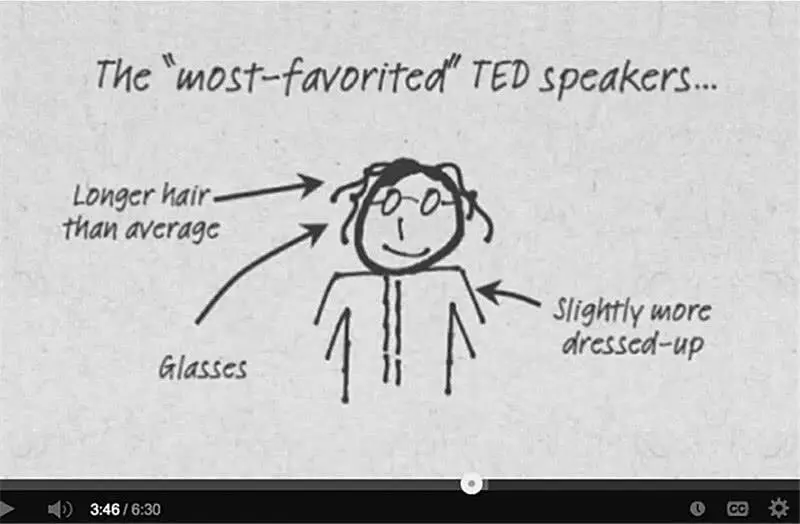 The "most-favorited" TED speakers...

Longer hair than average

Glasses

Slightly more dressed-up

3:46 / 6:30

CC